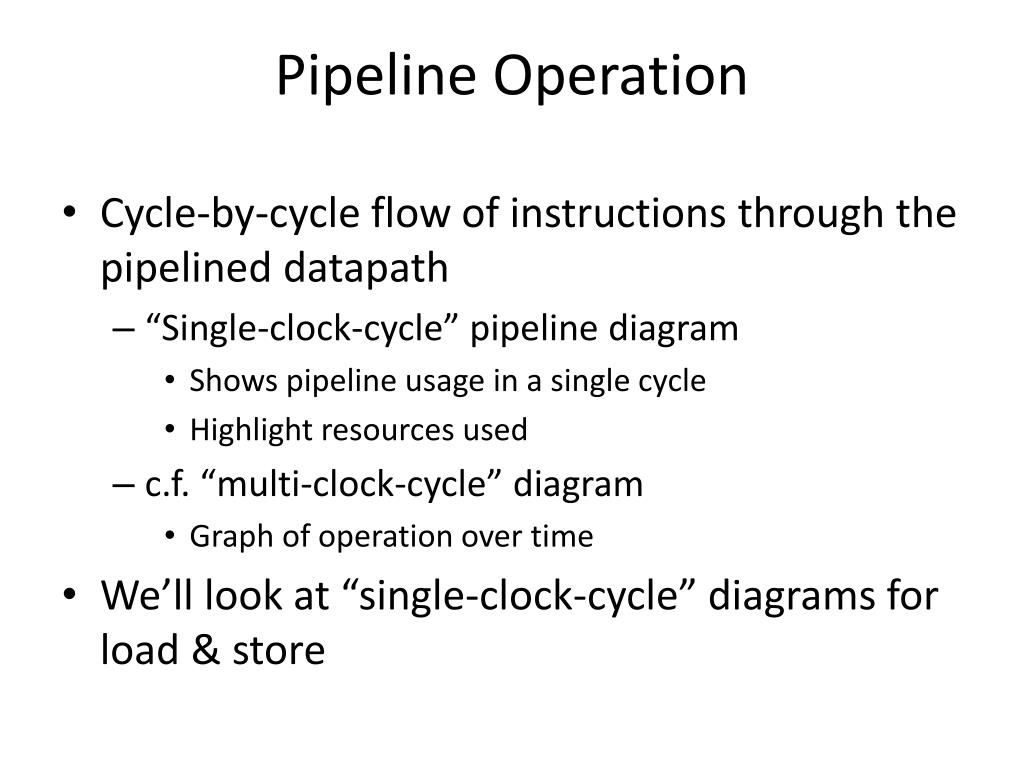 Pipeline Operation

• Cycle-by-cycle flow of instructions through the pipelined datapath
– “Single-clock-cycle” pipeline diagram
• Shows pipeline usage in a single cycle
• Highlight resources used
– c.f. “multi-clock-cycle” diagram
• Graph of operation over time
• We’ll look at “single-clock-cycle” diagrams for load & store